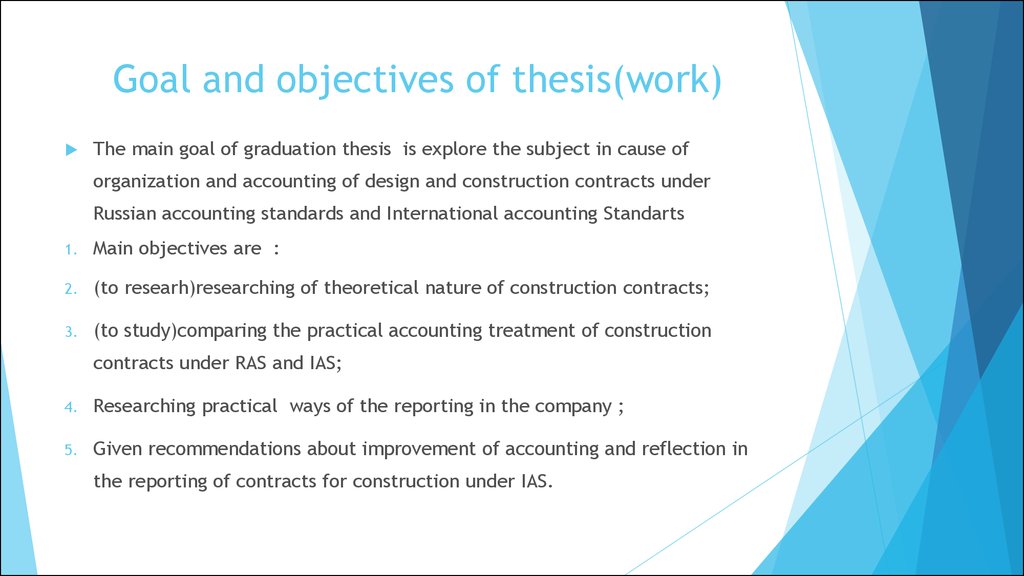 Goal and objectives of thesis(work)

The main goal of graduation thesis is explore the subject in cause of organization and accounting of design and construction contracts under Russian accounting standards and International accounting Standarts

1. Main objectives are :

2. (to researh)researching of theoretical nature of construction contracts;

3. (to study)comparing the practical accounting treatment of construction contracts under RAS and IAS;

4. Researching practical ways of the reporting in the company ;

5. Given recommendations about improvement of accounting and reflection in the reporting of contracts for construction under IAS.